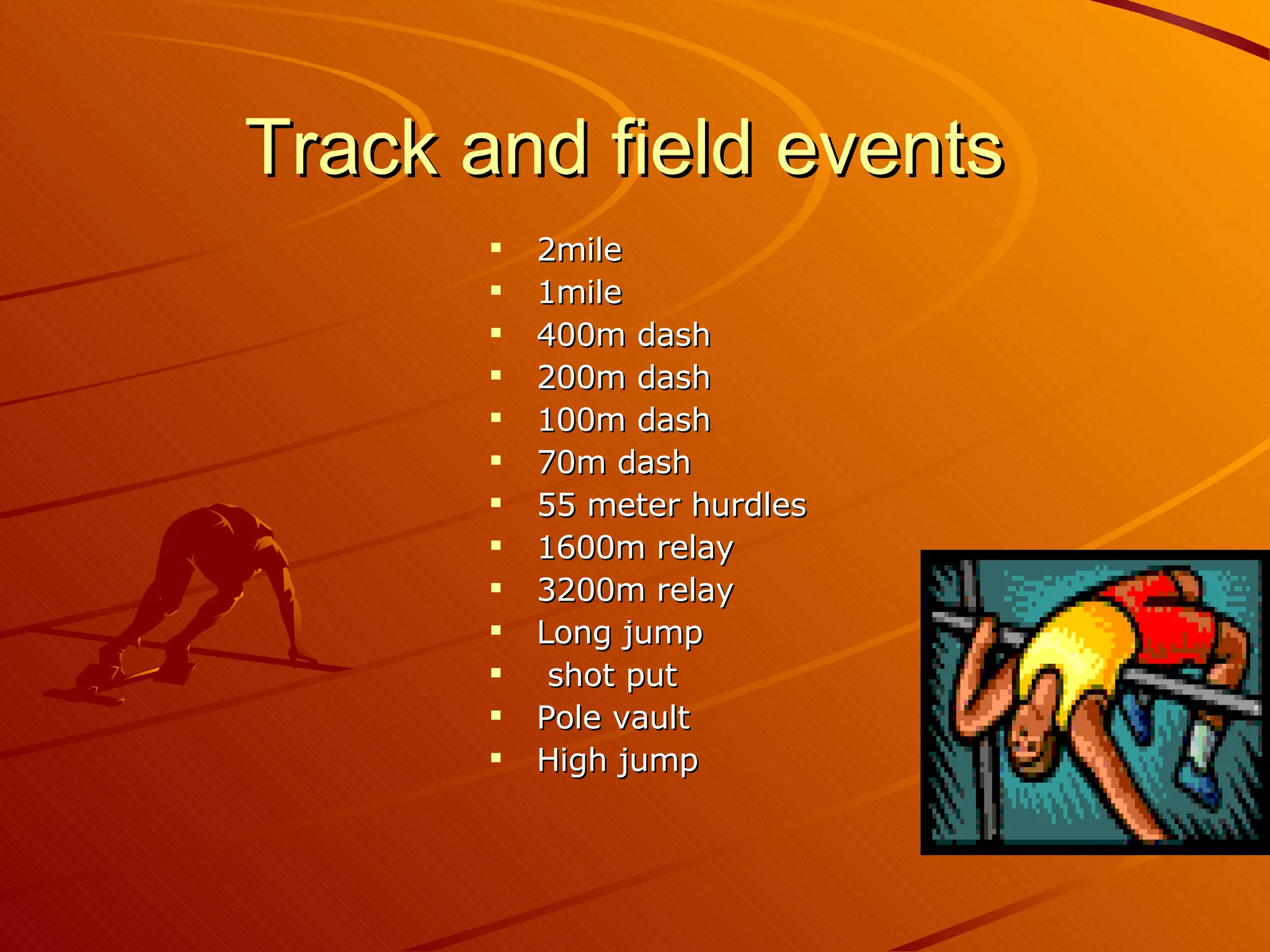 Track and field events

- 2mile
- 1mile
- 400m dash
- 200m dash
- 100m dash
- 70m dash
- 55 meter hurdles
- 1600m relay
- 3200m relay
- Long jump
- shot put
- Pole vault
- High jump